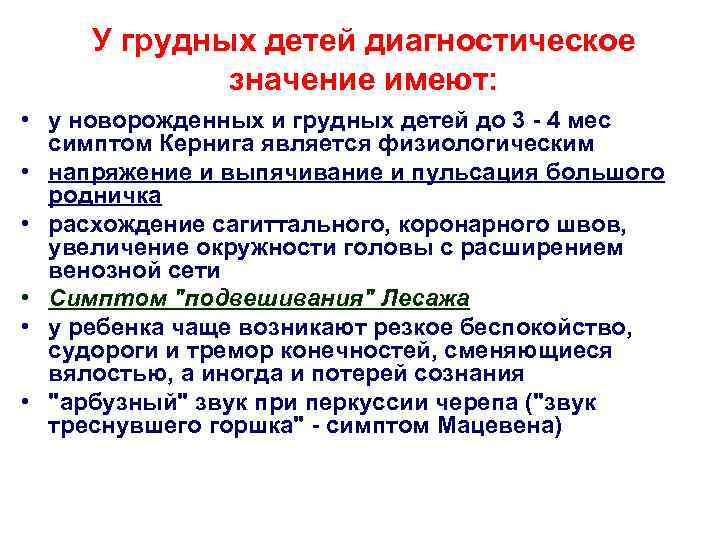 У грудных детей диагностическое значение имеют:

• у новорожденных и грудных детей до 3 - 4 мес симптом Кернига является физиологическим
• напряжение и выпячивание и пульсация большого родничка
• расхождение сагиттального, коронарного швов, увеличение окружности головы с расширением венозной сети
• Симптом "подвешивания" Лесажа
• у ребенка чаще возникают резкое беспокойство, судороги и тремор конечностей, сменяющиеся вялостью, а иногда и потерей сознания
• "арбузный" звук при перкуссии черепа ("звук треснувшего горшка" - симптом Мацевена)